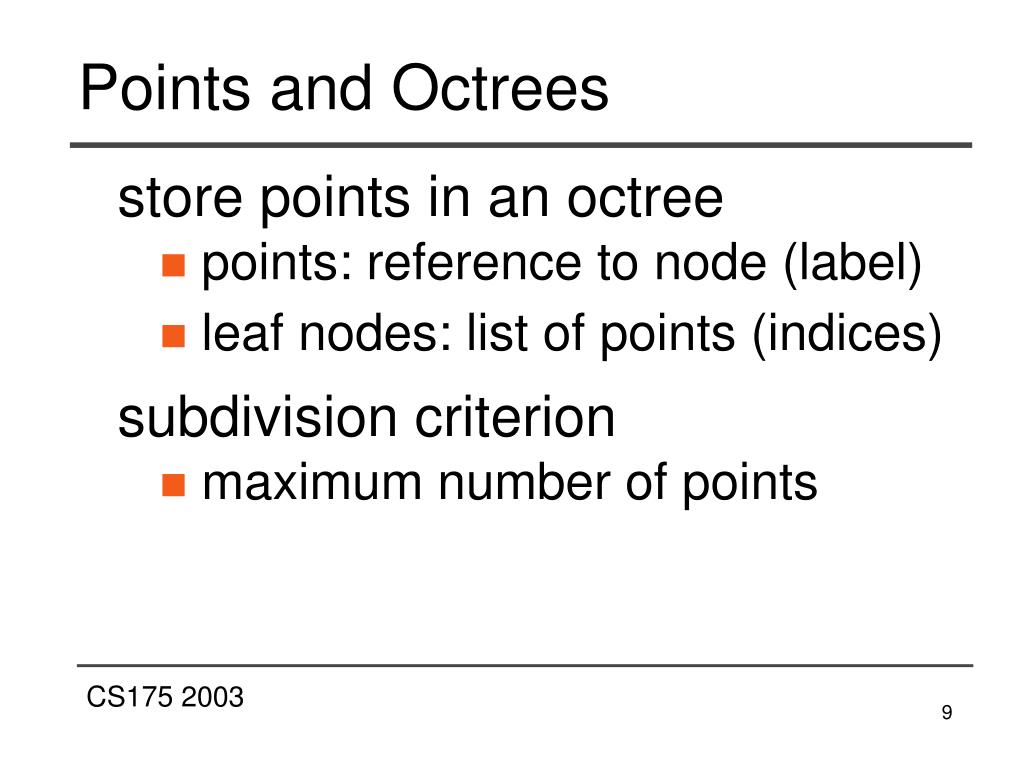 Points and Octrees

store points in an octree
- points: reference to node (label)
- leaf nodes: list of points (indices)

subdivision criterion
- maximum number of points

CS175 2003

9